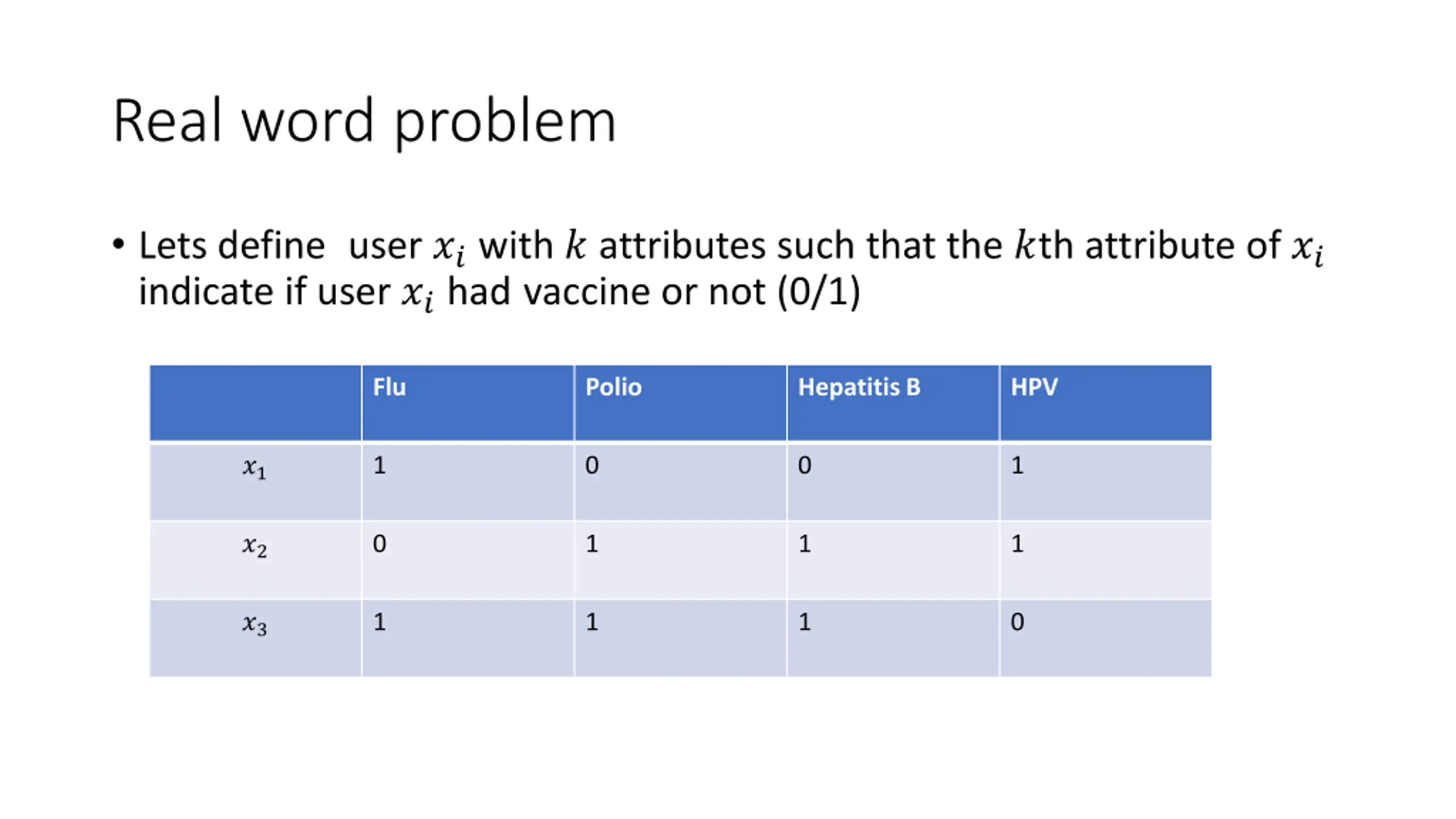 Real word problem

• Lets define user $x_i$ with $k$ attributes such that the $k$th attribute of $x_i$ indicate if user $x_i$ had vaccine or not (0/1)

| | Flu | Polio | Hepatitis B | HPV |
|---|---|---|---|---|
| $x_1$ | 1 | 0 | 0 | 1 |
| $x_2$ | 0 | 1 | 1 | 1 |
| $x_3$ | 1 | 1 | 1 | 0 |